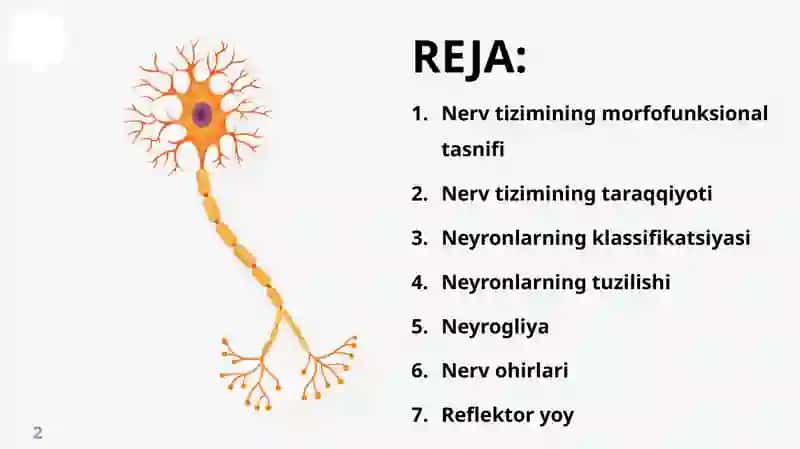 REJA:

1. Nerv tizimining morfofunksional tasnifi
2. Nerv tizimining taraqqiyoti
3. Neyronlarning klassifikatsiyasi
4. Neyronlarning tuzilishi
5. Neyrogliya
6. Nerv ohirlari
7. Reflektor yoy

2